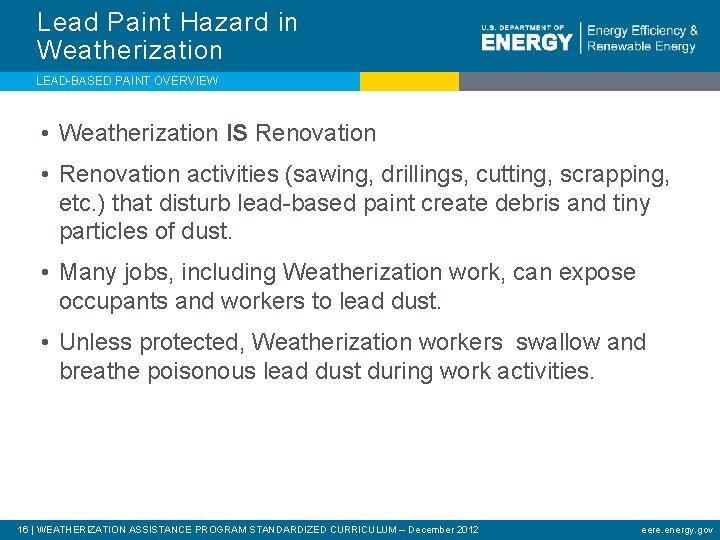 Lead Paint Hazard in Weatherization

U.S. DEPARTMENT OF ENERGY | Energy Efficiency & Renewable Energy

LEAD-BASED PAINT OVERVIEW

• Weatherization IS Renovation

• Renovation activities (sawing, drillings, cutting, scrapping, etc.) that disturb lead-based paint create debris and tiny particles of dust.

• Many jobs, including Weatherization work, can expose occupants and workers to lead dust.

• Unless protected, Weatherization workers swallow and breathe poisonous lead dust during work activities.

16 | WEATHERIZATION ASSISTANCE PROGRAM STANDARDIZED CURRICULUM – December 2012

eere.energy.gov